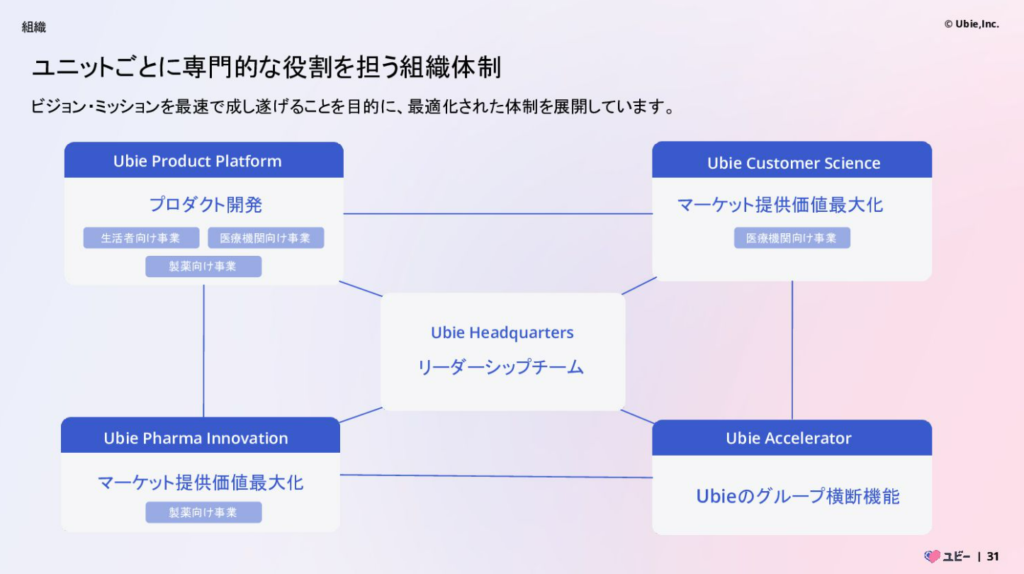 組織

© Ubie,Inc.

ユニットごとに専門的な役割を担う組織体制

ビジョン・ミッションを最速で成し遂げることを目的に、最適化された体制を展開しています。

Ubie Product Platform

プロダクト開発

生活者向け事業

医療機関向け事業

製薬向け事業

Ubie Customer Science

マーケット提供価値最大化

医療機関向け事業

Ubie Headquarters

リーダーシップチーム

Ubie Pharma Innovation

マーケット提供価値最大化

製薬向け事業

Ubie Accelerator

Ubieのグループ横断機能

ユビー | 31